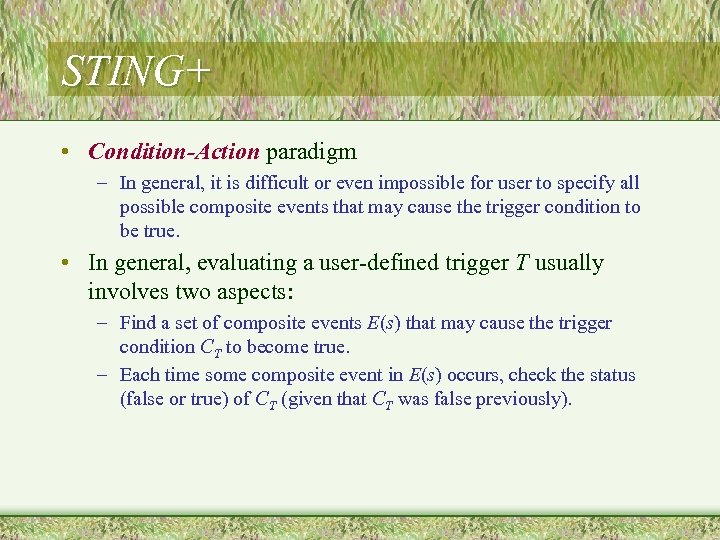 STING+

• Condition-Action paradigm

– In general, it is difficult or even impossible for user to specify all possible composite events that may cause the trigger condition to be true.

• In general, evaluating a user-defined trigger $T$ usually involves two aspects:

– Find a set of composite events $E(s)$ that may cause the trigger condition $C_T$ to become true.

– Each time some composite event in $E(s)$ occurs, check the status (false or true) of $C_T$ (given that $C_T$ was false previously).